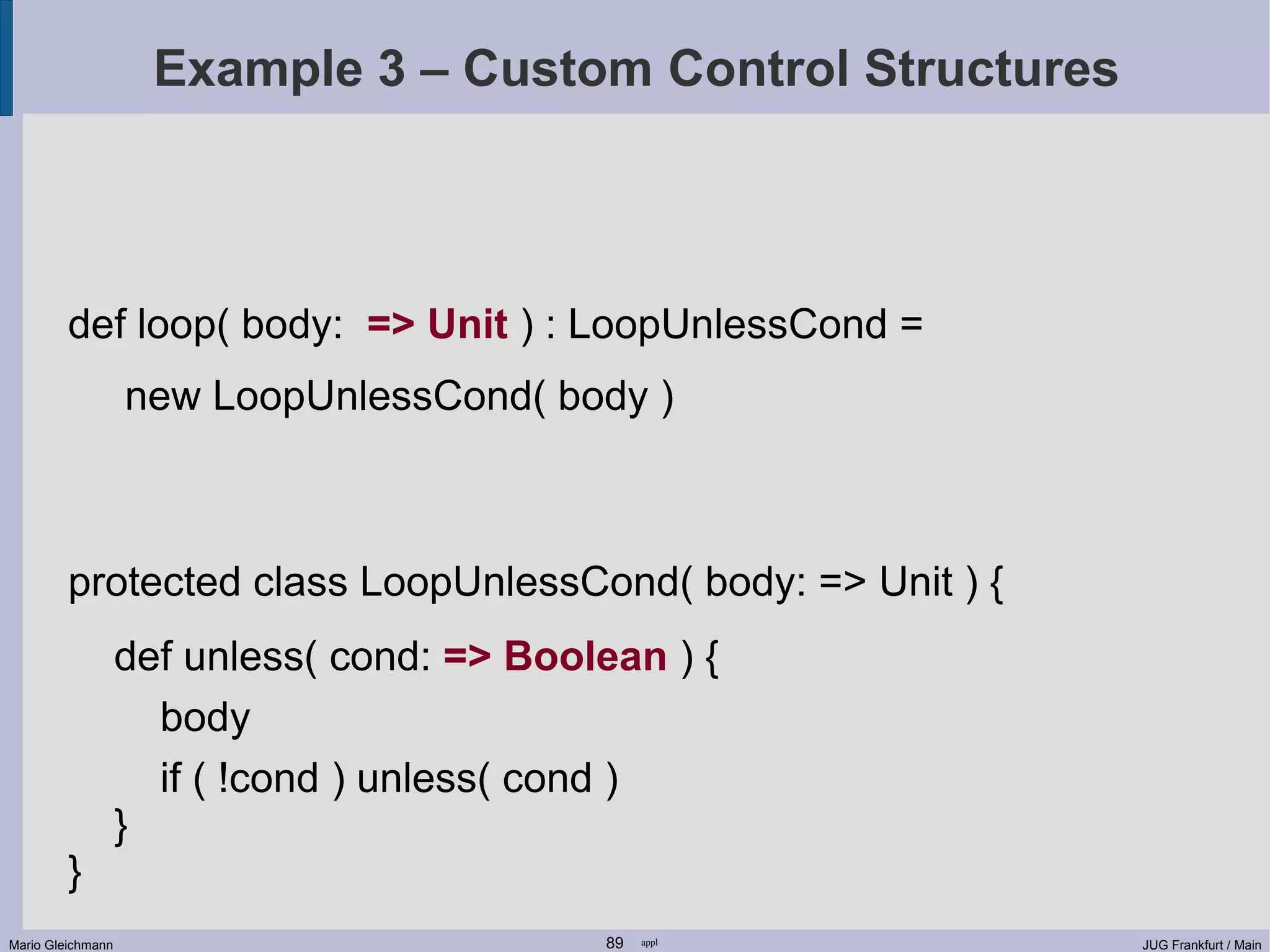 Example 3 – Custom Control Structures

def loop( body: => Unit ) : LoopUnlessCond =
new LoopUnlessCond( body )

protected class LoopUnlessCond( body: => Unit ) {
def unless( cond: => Boolean ) {
body
if ( !cond ) unless( cond )
}
}

Mario Gleichmann 89 appl JUG Frankfurt / Main